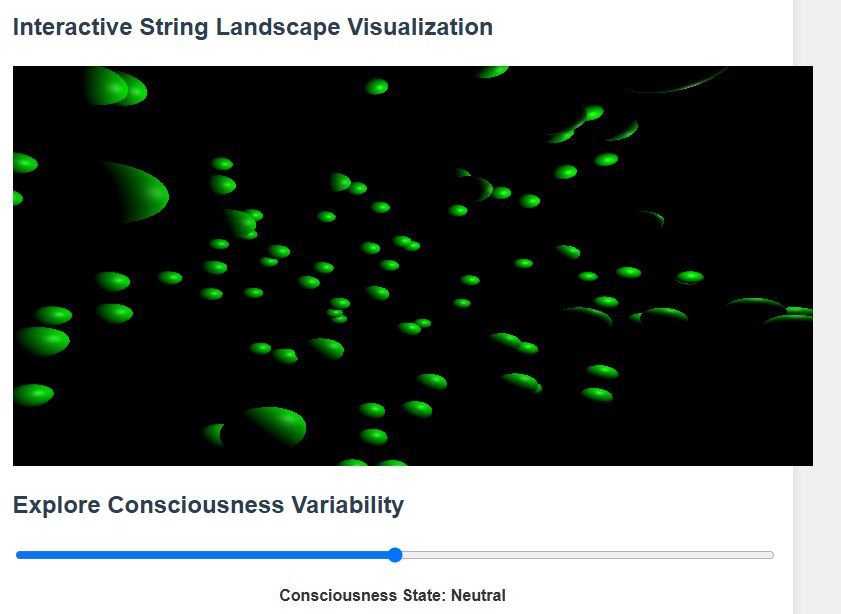 Interactive String Landscape Visualization

Explore Consciousness Variability

Consciousness State: Neutral